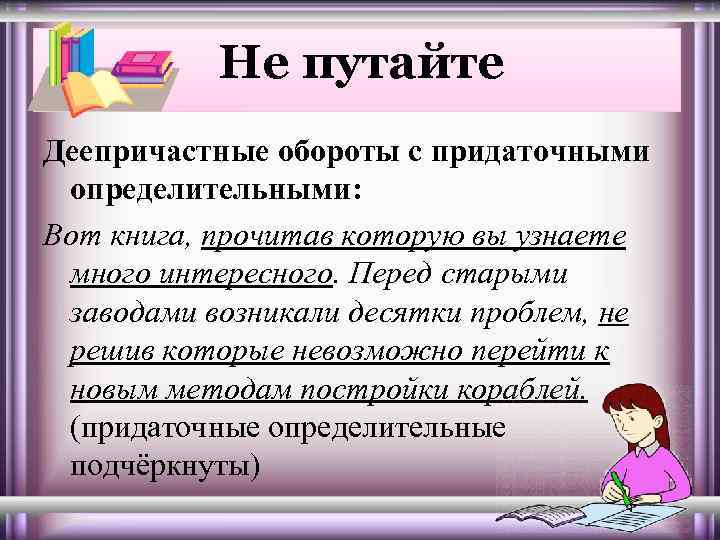 Не путайте

Деепричастные обороты с придаточными определительными:

Вот книга, прочитав которую вы узнаете много интересного. Перед старыми заводами возникали десятки проблем, не решив которые невозможно перейти к новым методам постройки кораблей. (придаточные определительные подчёркнуты)